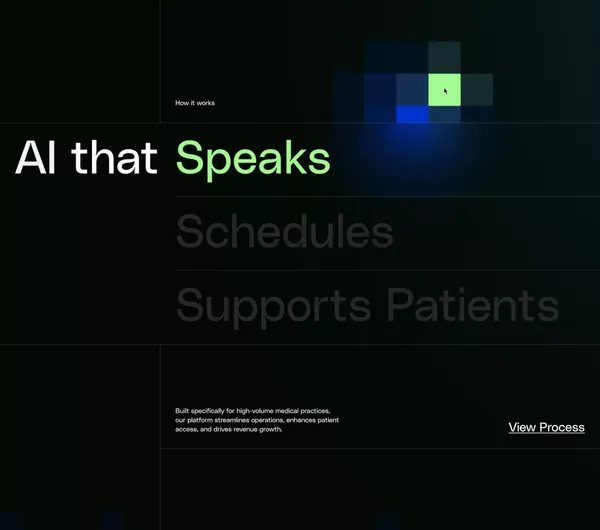 How it works

AI that Speaks

Schedules

Supports Patients

Built specifically for high-volume medical practices, our platform streamlines operations, enhances patient access, and drives revenue growth.

View Process